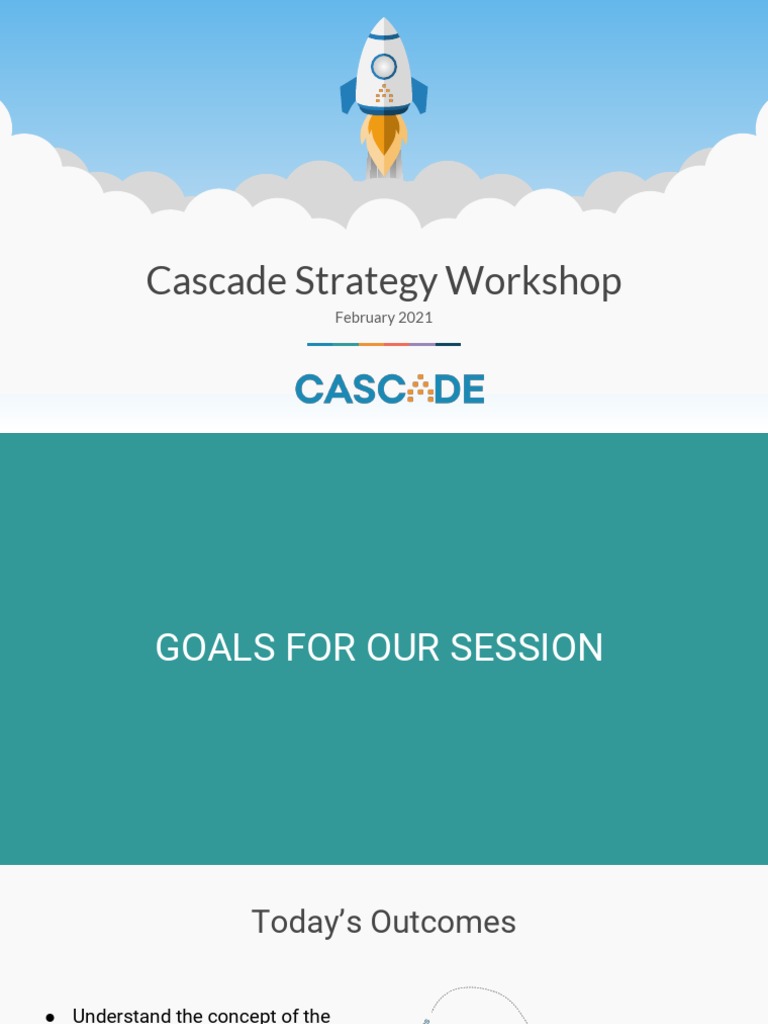 Cascade Strategy Workshop

February 2021

CASCADE

GOALS FOR OUR SESSION

Today's Outcomes

● Understand the concept of the